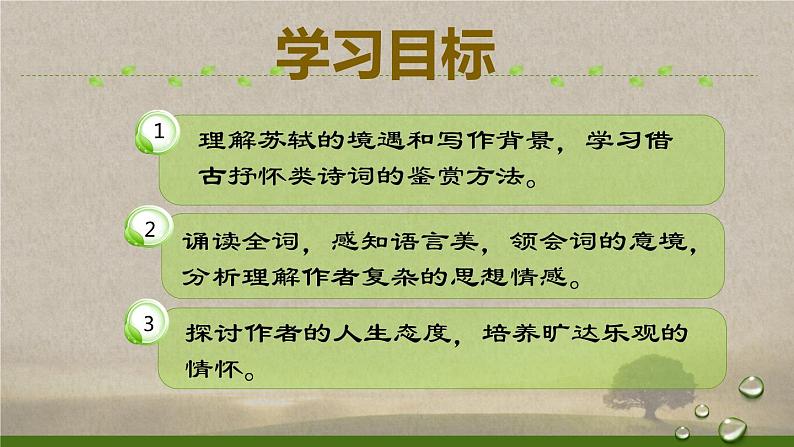 学习目标

1 理解苏轼的境遇和写作背景，学习借古抒怀类诗词的鉴赏方法。

2 诵读全词，感知语言美，领会词的意境，分析理解作者复杂的思想情感。

3 探讨作者的人生态度，培养旷达乐观的情怀。